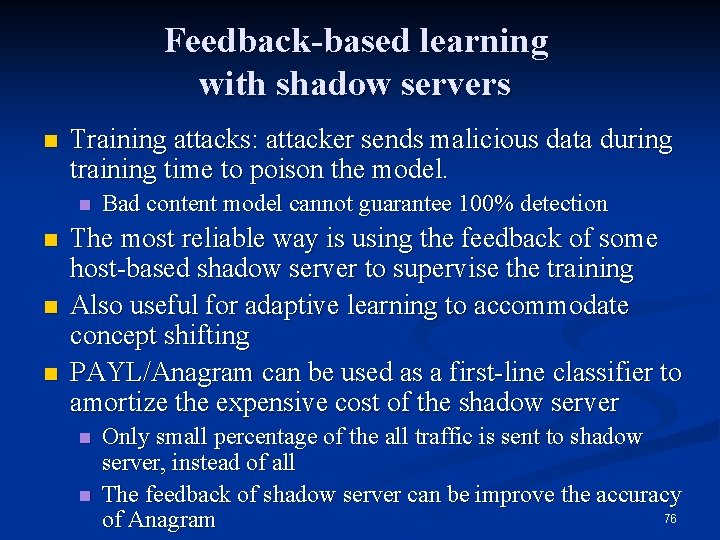 Feedback-based learning with shadow servers

Training attacks: attacker sends malicious data during training time to poison the model.

Bad content model cannot guarantee 100% detection

The most reliable way is using the feedback of some host-based shadow server to supervise the training

Also useful for adaptive learning to accommodate concept shifting

PAYL/Anagram can be used as a first-line classifier to amortize the expensive cost of the shadow server

Only small percentage of the all traffic is sent to shadow server, instead of all

The feedback of shadow server can be improve the accuracy of Anagram

76